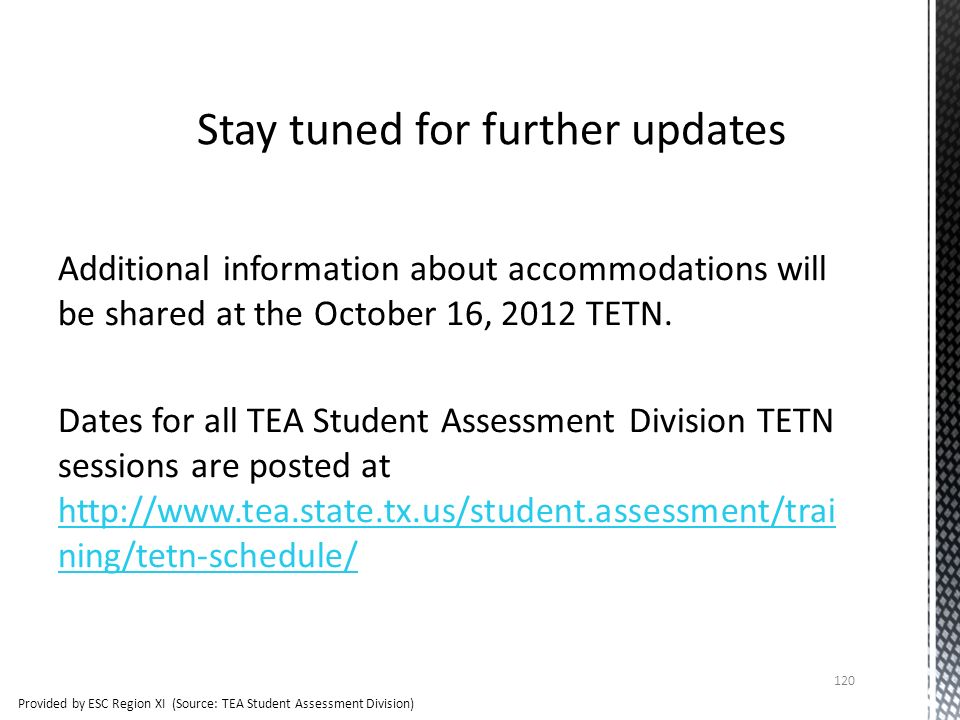 Stay tuned for further updates

Additional information about accommodations will be shared at the October 16, 2012 TETN.

Dates for all TEA Student Assessment Division TETN sessions are posted at http://www.tea.state.tx.us/student.assessment/training/tetn-schedule/

120

Provided by ESC Region XI (Source: TEA Student Assessment Division)